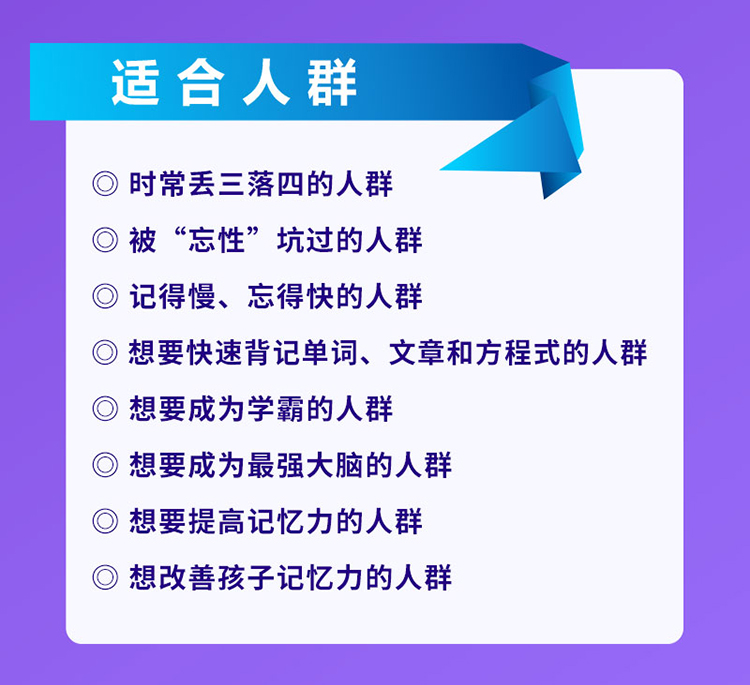 适合人群

◎ 时常丢三落四的人群

◎ 被“忘性”坑过的人群

◎ 记得慢、忘得快的人群

◎ 想要快速背记单词、文章和方程式的人群

◎ 想要成为学霸的人群

◎ 想要成为最强大脑的人群

◎ 想要提高记忆力的人群

◎ 想改善孩子记忆力的人群